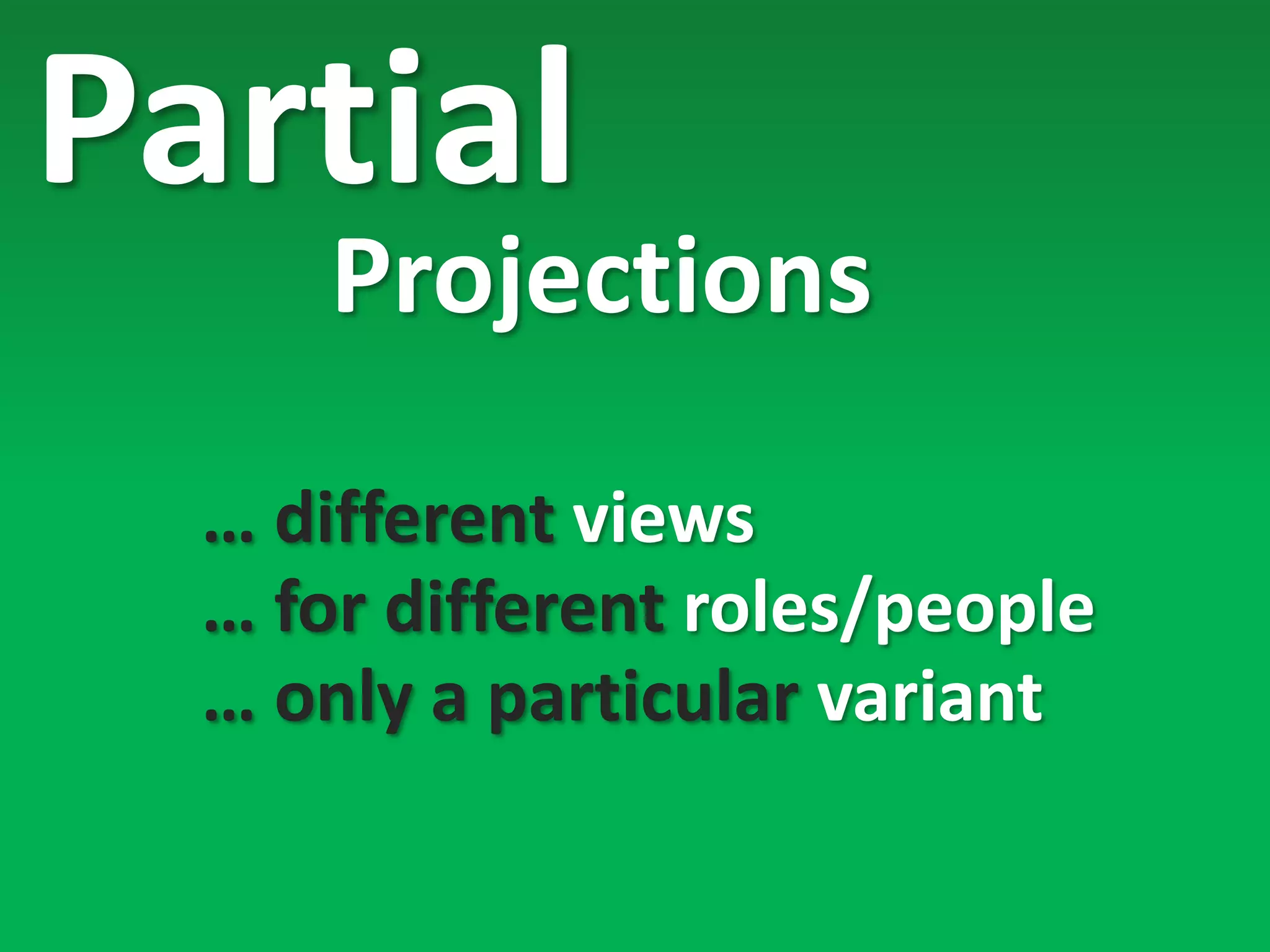 Partial
Projections

… different views
… for different roles/people
… only a particular variant